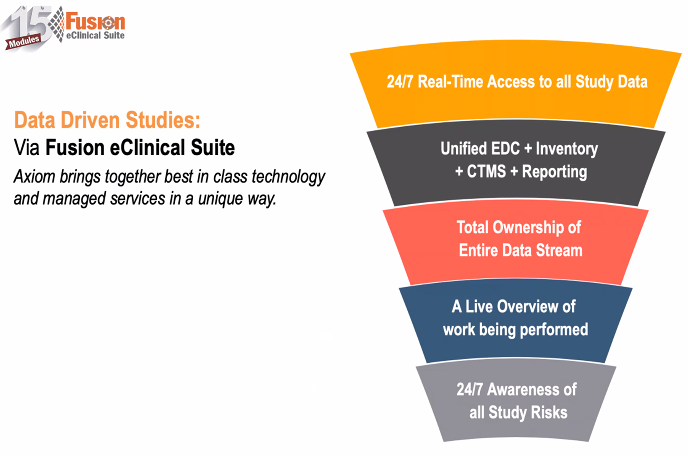 15 Modules Fusion eClinical Suite

Data Driven Studies:
Via Fusion eClinical Suite
Axiom brings together best in class technology and managed services in a unique way.

24/7 Real-Time Access to all Study Data

Unified EDC + Inventory + CTMS + Reporting

Total Ownership of Entire Data Stream

A Live Overview of work being performed

24/7 Awareness of all Study Risks